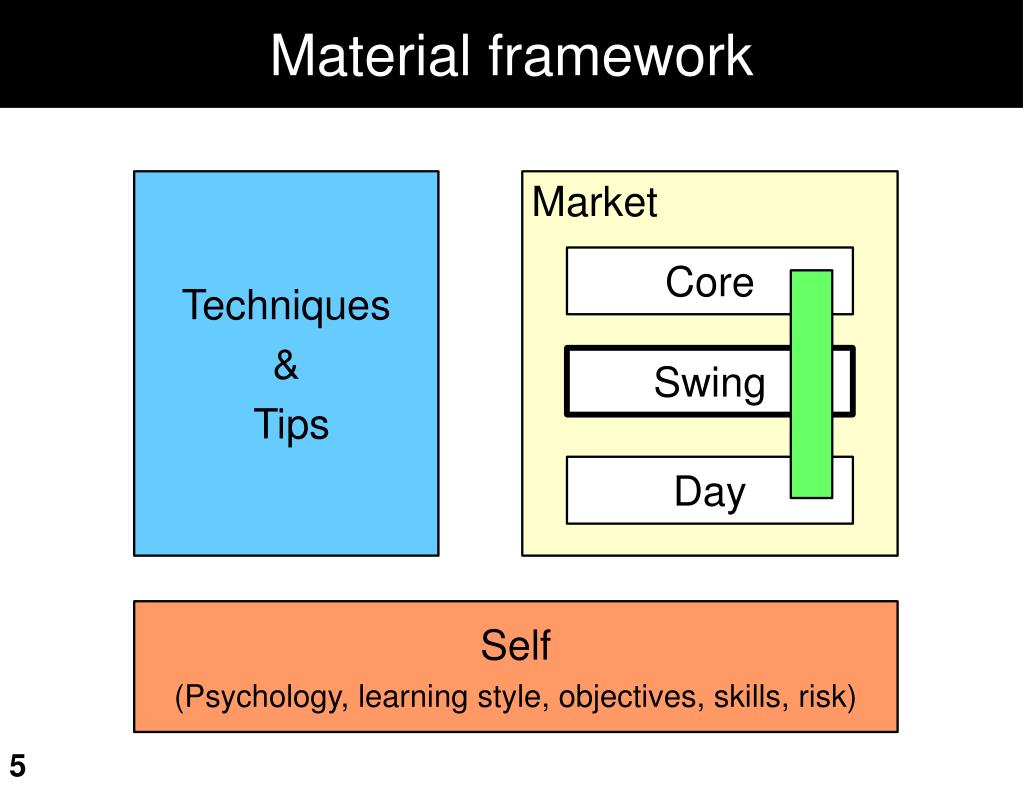 Material framework

Techniques
&
Tips

Market

Core

Swing

Day

Self
(Psychology, learning style, objectives, skills, risk)

5